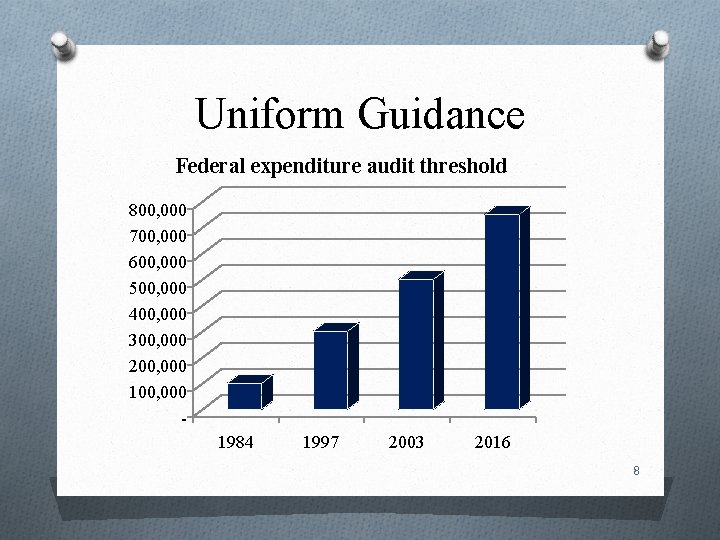 Uniform Guidance

Federal expenditure audit threshold

800,000
700,000
600,000
500,000
400,000
300,000
200,000
100,000
-

1984 1997 2003 2016

8